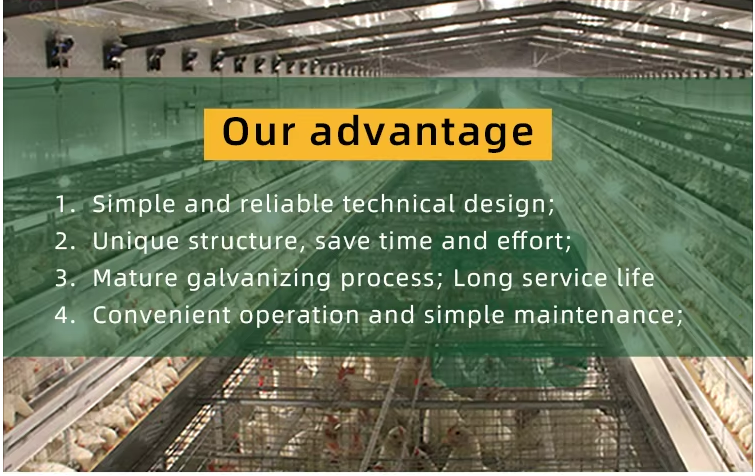 Our advantage

1. Simple and reliable technical design;
2. Unique structure, save time and effort;
3. Mature galvanizing process; Long service life
4. Convenient operation and simple maintenance;